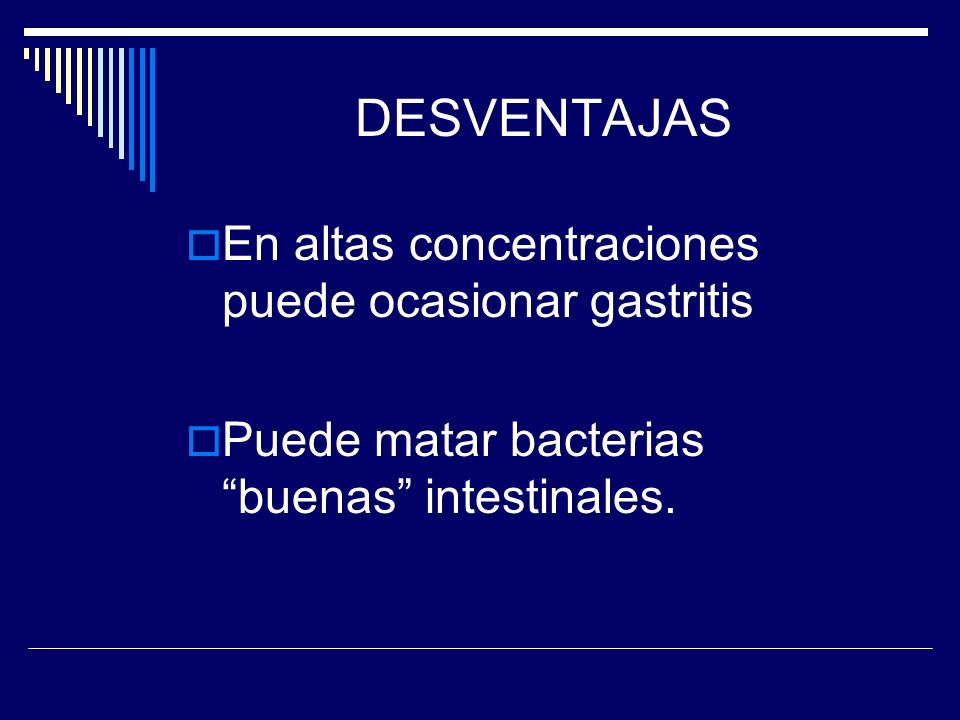 DESVENTAJAS

En altas concentraciones puede ocasionar gastritis

Puede matar bacterias “buenas” intestinales.